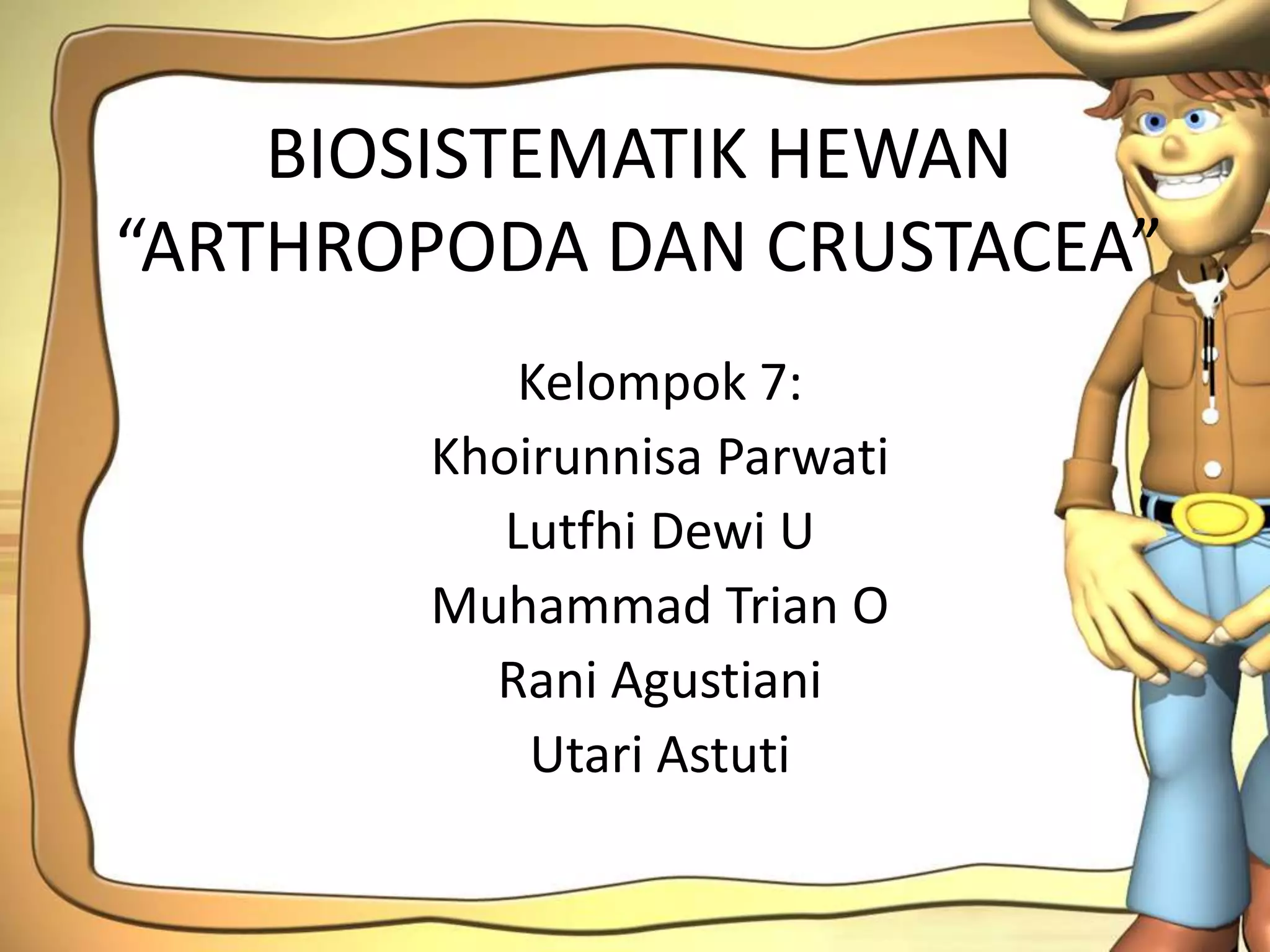 BIOSISTEMATIK HEWAN
“ARTHROPODA DAN CRUSTACEA”

Kelompok 7:
Khoirunnisa Parwati
Lutfhi Dewi U
Muhammad Trian O
Rani Agustiani
Utari Astuti